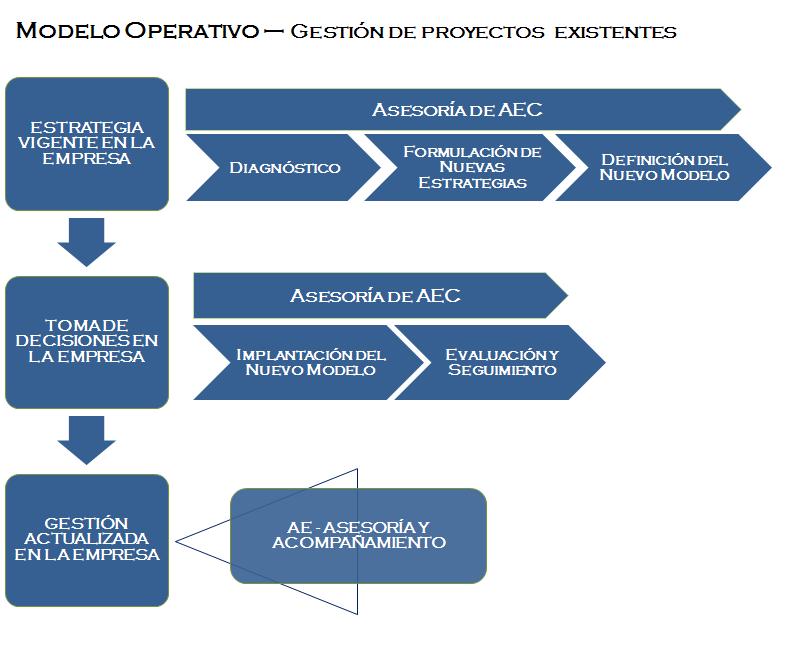 Modelo Operativo – Gestión de proyectos existentes

ESTRATEGIA VIGENTE EN LA EMPRESA

Asesoría de AEC

Diagnóstico

Formulación de Nuevas Estrategias

Definición del Nuevo Modelo

TOMA DE DECISIONES EN LA EMPRESA

Asesoría de AEC

Implantación del Nuevo Modelo

Evaluación y Seguimiento

GESTIÓN ACTUALIZADA EN LA EMPRESA

AE - ASESORÍA Y ACOMPAÑAMIENTO